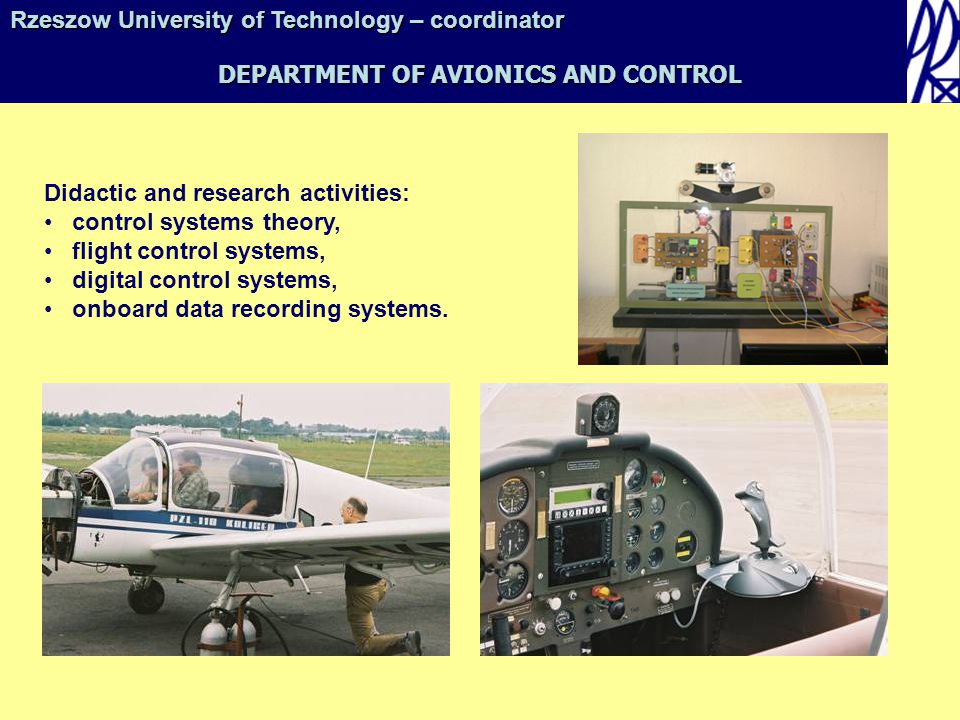 Rzeszow University of Technology – coordinator

DEPARTMENT OF AVIONICS AND CONTROL

Didactic and research activities:
• control systems theory,
• flight control systems,
• digital control systems,
• onboard data recording systems.

PZL-110 KOLIBER